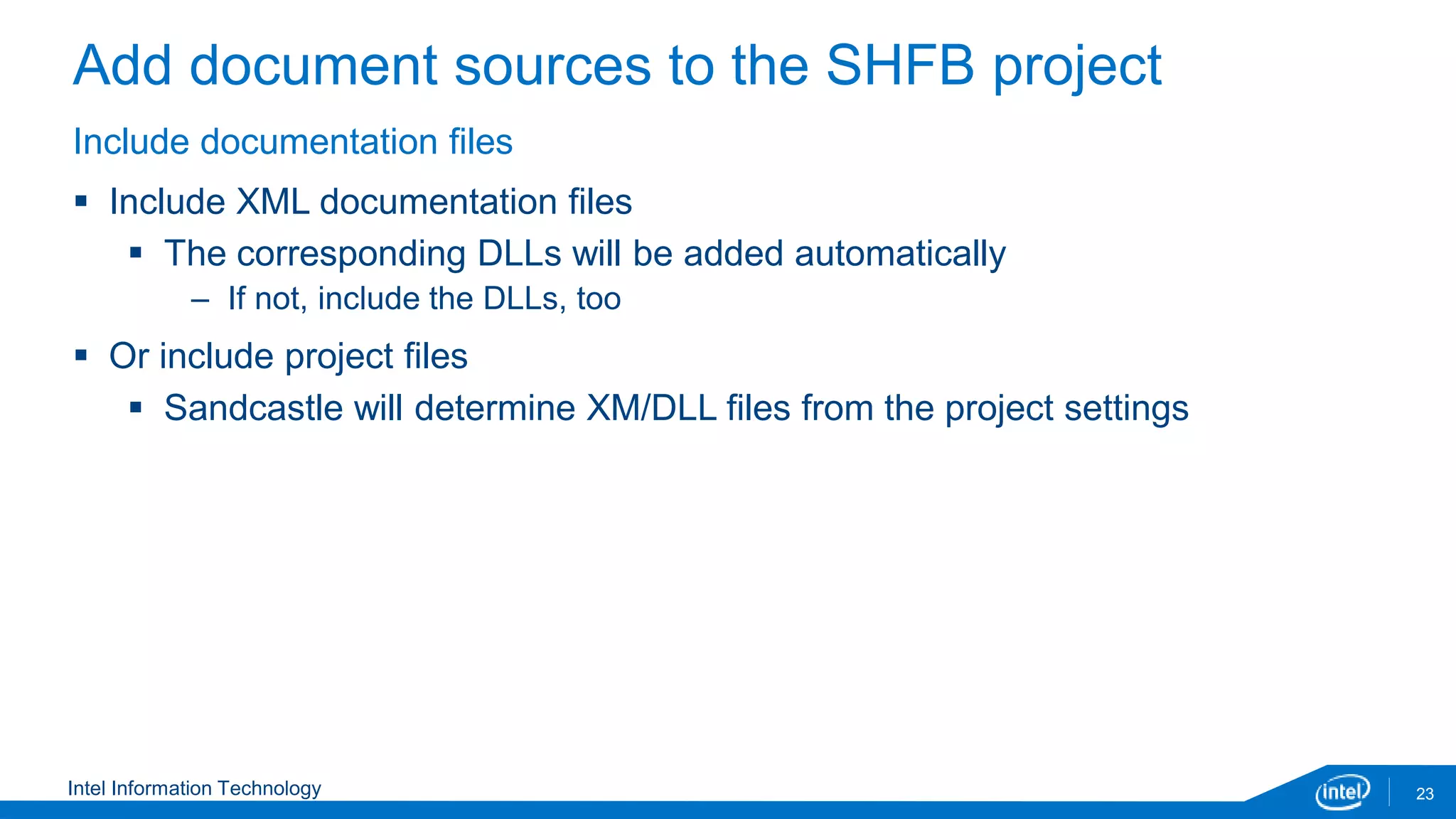 Add document sources to the SHFB project

Include documentation files

▪ Include XML documentation files

▪ The corresponding DLLs will be added automatically

– If not, include the DLLs, too

▪ Or include project files

▪ Sandcastle will determine XM/DLL files from the project settings

Intel Information Technology

intel

23